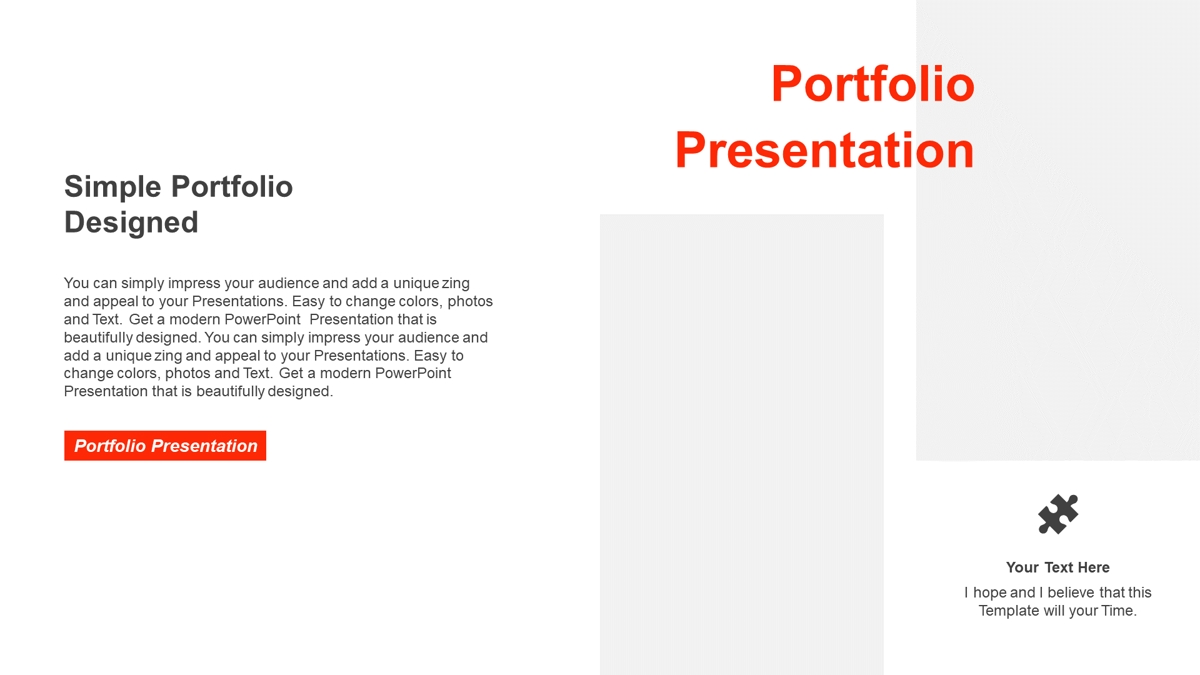 Portfolio Presentation

Simple Portfolio Designed

You can simply impress your audience and add a unique zing and appeal to your Presentations. Easy to change colors, photos and Text. Get a modern PowerPoint Presentation that is beautifully designed. You can simply impress your audience and add a unique zing and appeal to your Presentations. Easy to change colors, photos and Text. Get a modern PowerPoint Presentation that is beautifully designed.

Portfolio Presentation

Your Text Here

I hope and I believe that this Template will your Time.